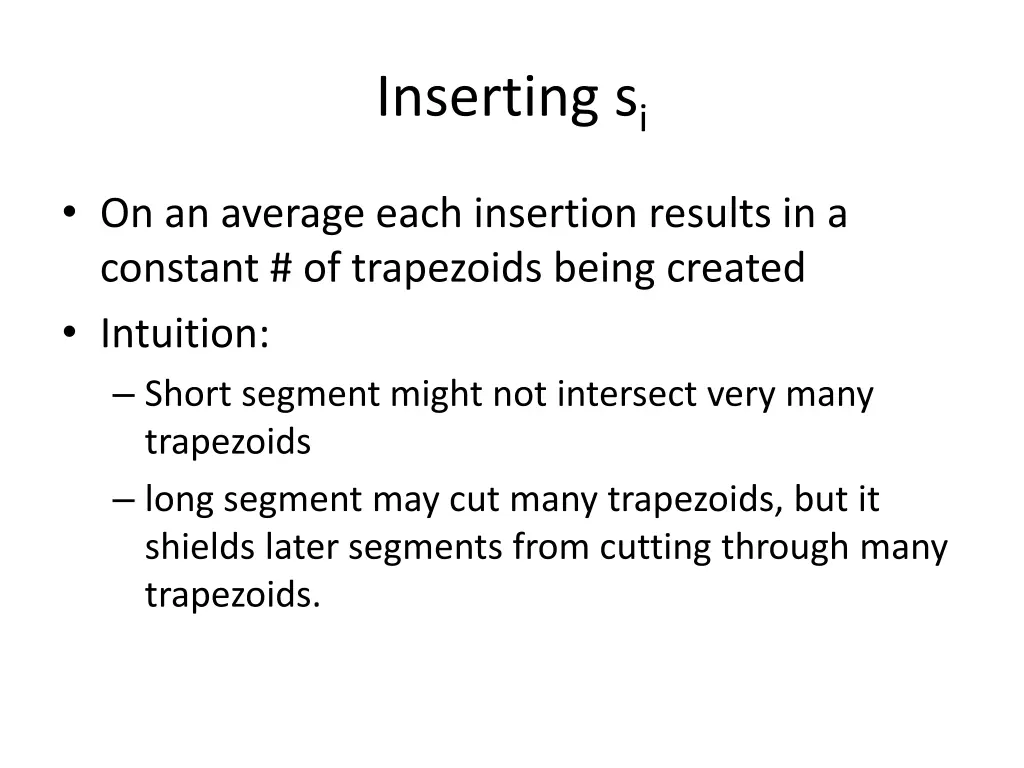 Inserting $s_i$

• On an average each insertion results in a constant # of trapezoids being created
• Intuition:
– Short segment might not intersect very many trapezoids
– long segment may cut many trapezoids, but it shields later segments from cutting through many trapezoids.